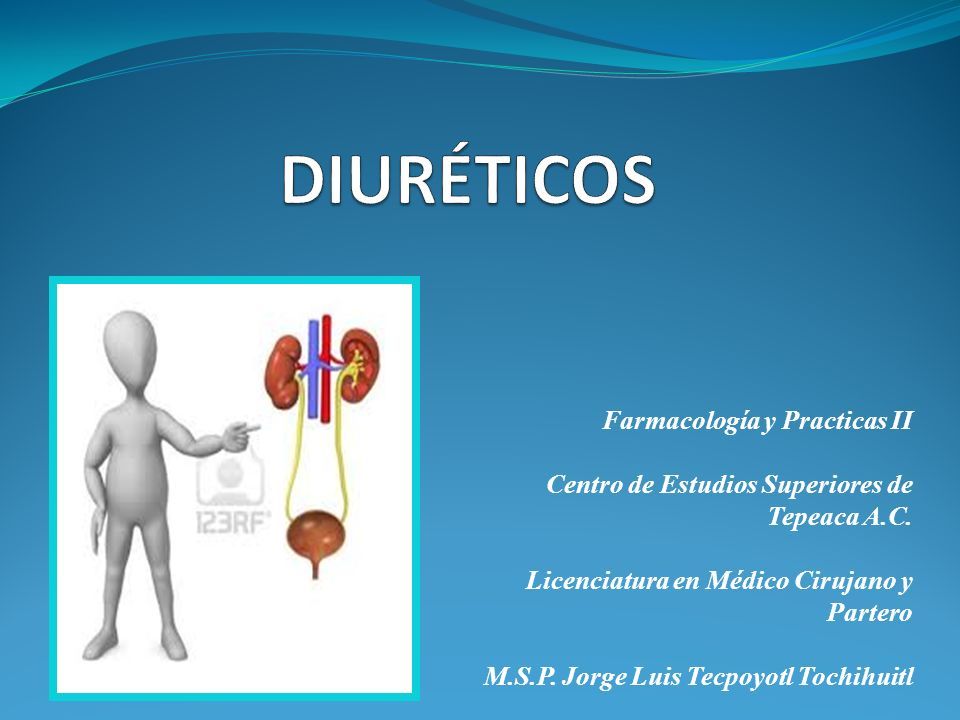 DIURÉTICOS

123RF

Farmacología y Practicas II

Centro de Estudios Superiores de Tepeaca A.C.

Licenciatura en Médico Cirujano y Partero

M.S.P. Jorge Luis Tecpoyotl Tochihuitl